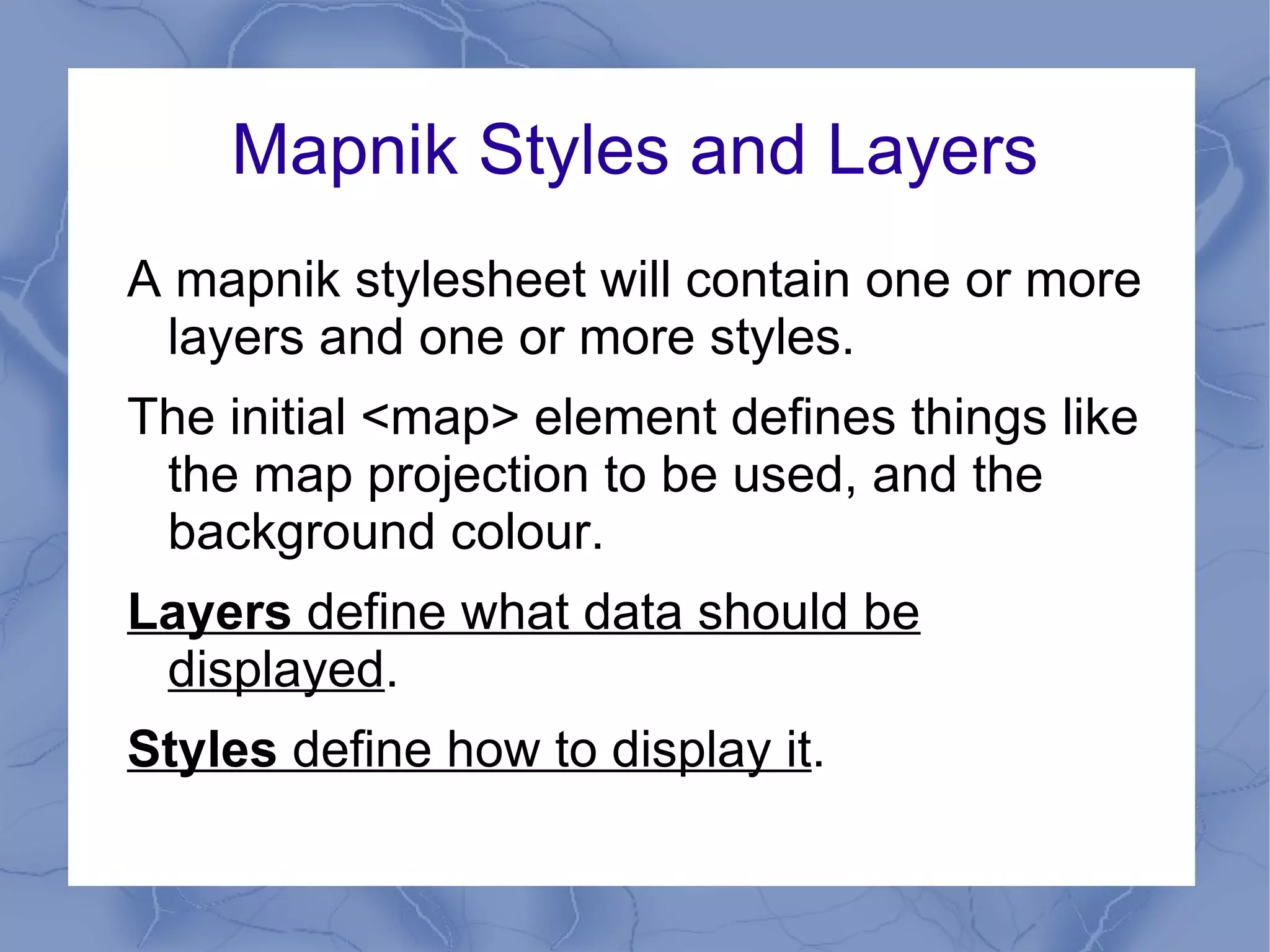 Mapnik Styles and Layers

A mapnik stylesheet will contain one or more layers and one or more styles.

The initial <map> element defines things like the map projection to be used, and the background colour.

Layers define what data should be displayed.

Styles define how to display it.